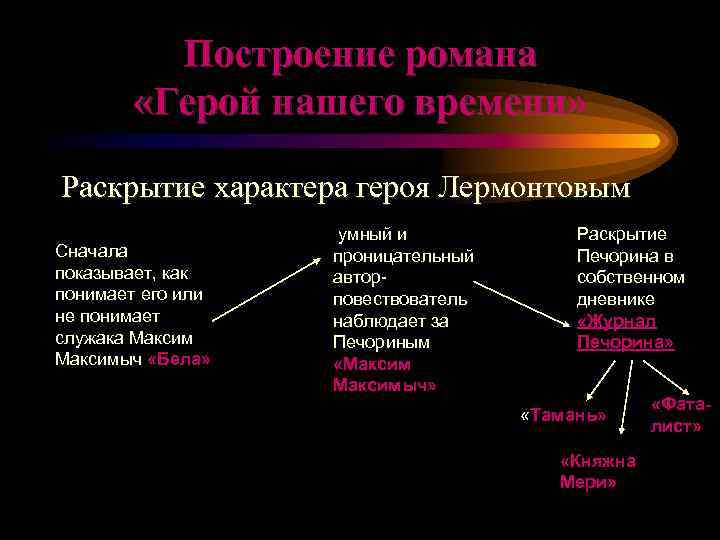 Построение романа «Герой нашего времени»

Раскрытие характера героя Лермонтовым

Сначала показывает, как понимает его или не понимает служака Максим Максимыч «Бела»

умный и проницательный автор-повествователь наблюдает за Печориным «Максим Максимыч»

Раскрытие Печорина в собственном дневнике «Журнал Печорина»

«Тамань»

«Княжна Мери»

«Фаталист»